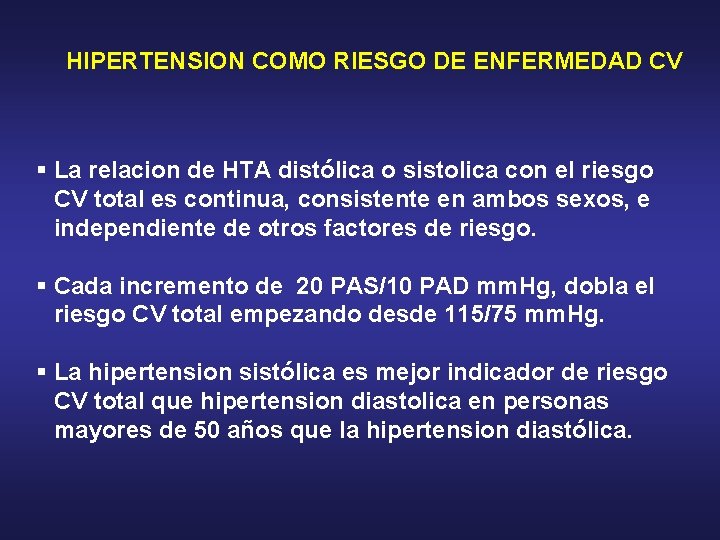 HIPERTENSION COMO RIESGO DE ENFERMEDAD CV

▪ La relacion de HTA distólica o sistolica con el riesgo CV total es continua, consistente en ambos sexos, e independiente de otros factores de riesgo.

▪ Cada incremento de 20 PAS/10 PAD mmHg, dobla el riesgo CV total empezando desde 115/75 mmHg.

▪ La hipertension sistólica es mejor indicador de riesgo CV total que hipertension diastolica en personas mayores de 50 años que la hipertension diastólica.